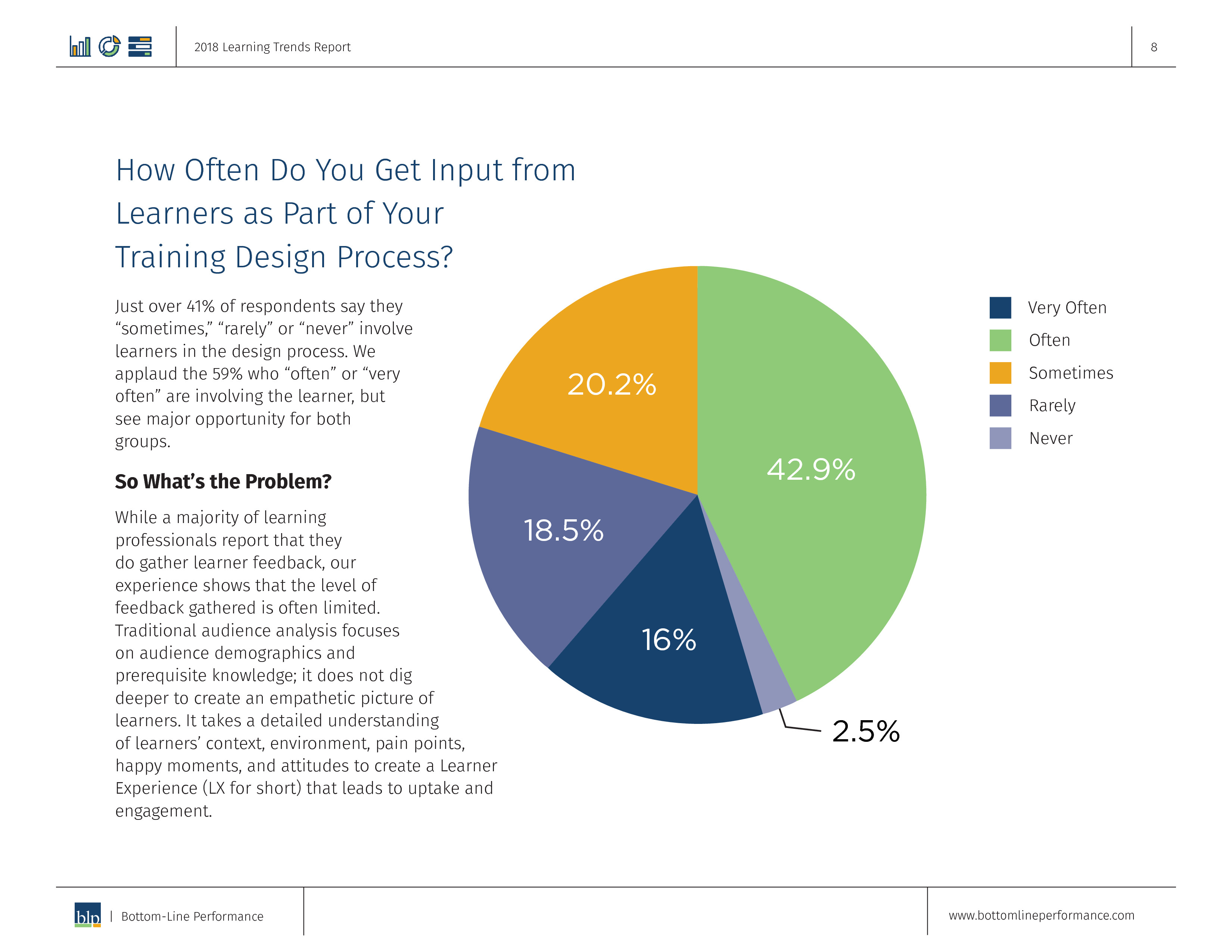 2018 Learning Trends Report

8

How Often Do You Get Input from Learners as Part of Your Training Design Process?

Just over 41% of respondents say they “sometimes,” “rarely” or “never” involve learners in the design process. We applaud the 59% who “often” or “very often” are involving the learner, but see major opportunity for both groups.

So What’s the Problem?

While a majority of learning professionals report that they do gather learner feedback, our experience shows that the level of feedback gathered is often limited. Traditional audience analysis focuses on audience demographics and prerequisite knowledge; it does not dig deeper to create an empathetic picture of learners. It takes a detailed understanding of learners’ context, environment, pain points, happy moments, and attitudes to create a Learner Experience (LX for short) that leads to uptake and engagement.

20.2%

42.9%

18.5%

16%

2.5%

Very Often
Often
Sometimes
Rarely
Never

blp | Bottom-Line Performance

www.bottomlineperformance.com